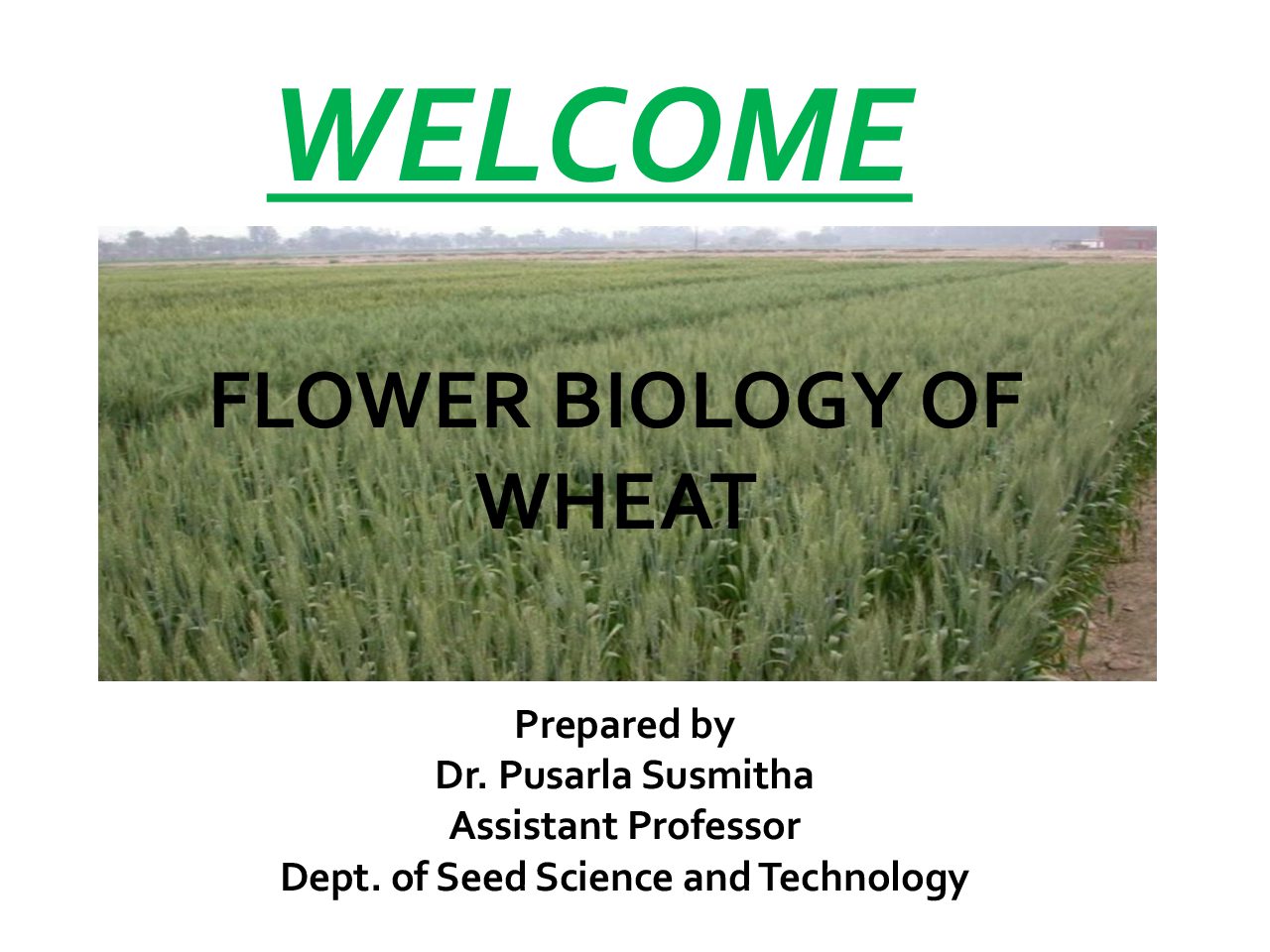 WELCOME

FLOWER BIOLOGY OF WHEAT

Prepared by
Dr. Pusarla Susmitha
Assistant Professor
Dept. of Seed Science and Technology